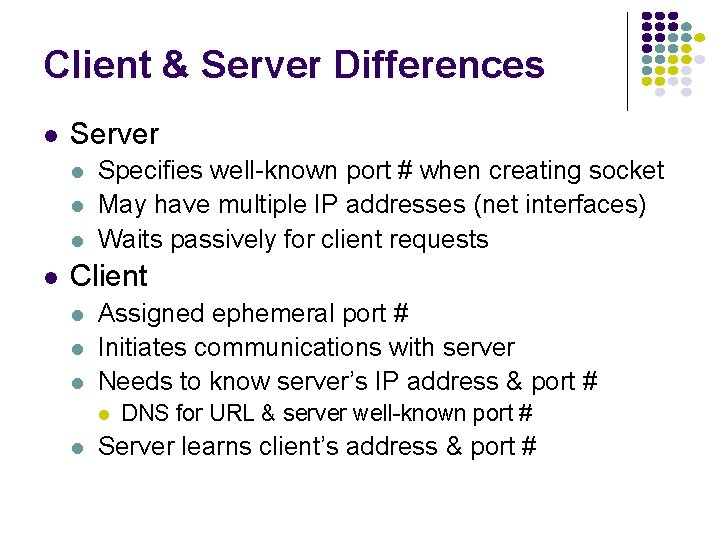 Client & Server Differences

- Server
  - Specifies well-known port # when creating socket
  - May have multiple IP addresses (net interfaces)
  - Waits passively for client requests
- Client
  - Assigned ephemeral port #
  - Initiates communications with server
  - Needs to know server's IP address & port #
    - DNS for URL & server well-known port #
  - Server learns client's address & port #